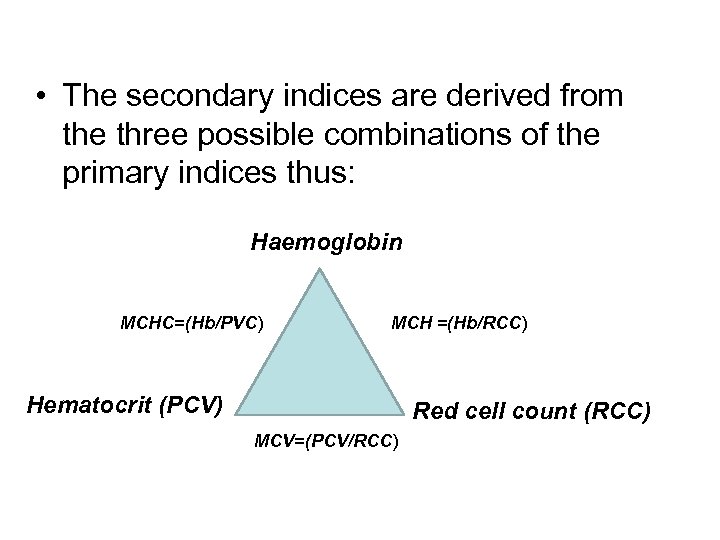 • The secondary indices are derived from the three possible combinations of the primary indices thus:

Haemoglobin

MCHC=(Hb/PVC)

MCH =(Hb/RCC)

Hematocrit (PCV)

Red cell count (RCC)

MCV=(PCV/RCC)